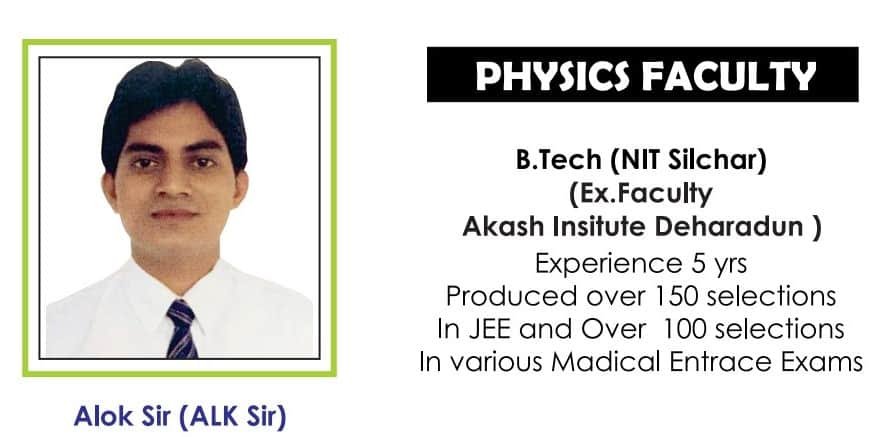 Alok Sir (ALK Sir)

PHYSICS FACULTY

B.Tech (NIT Silchar)
(Ex.Faculty
Akash Insitute Deharadun )
Experience 5 yrs
Produced over 150 selections
In JEE and Over 100 selections
In various Madical Entrace Exams